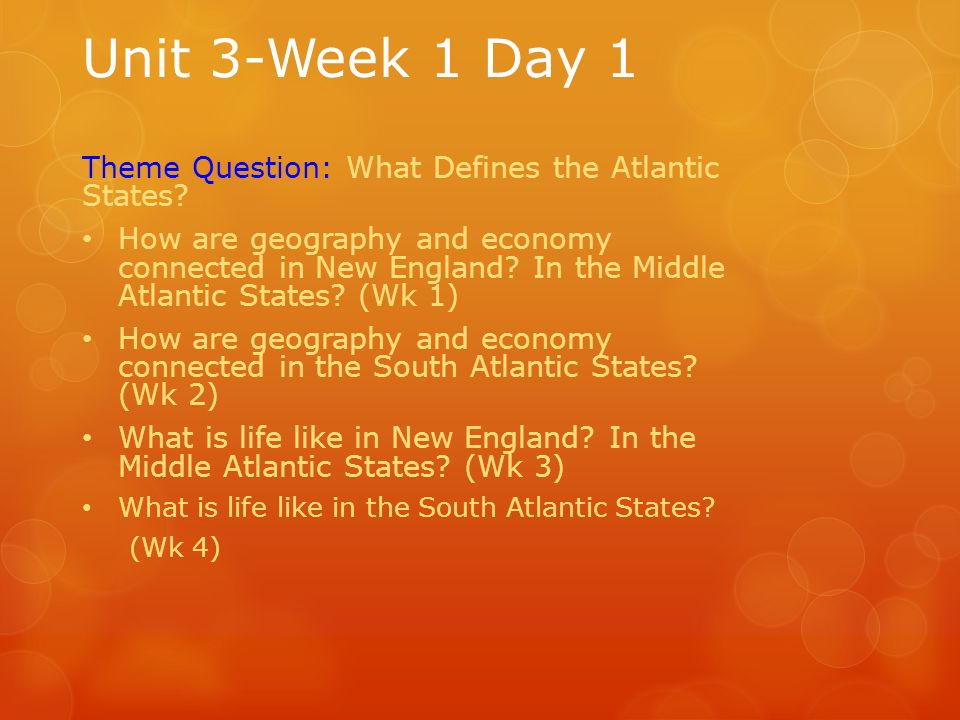 Unit 3-Week 1 Day 1

Theme Question: What Defines the Atlantic States?

• How are geography and economy connected in New England? In the Middle Atlantic States? (Wk 1)
• How are geography and economy connected in the South Atlantic States? (Wk 2)
• What is life like in New England? In the Middle Atlantic States? (Wk 3)
• What is life like in the South Atlantic States? (Wk 4)